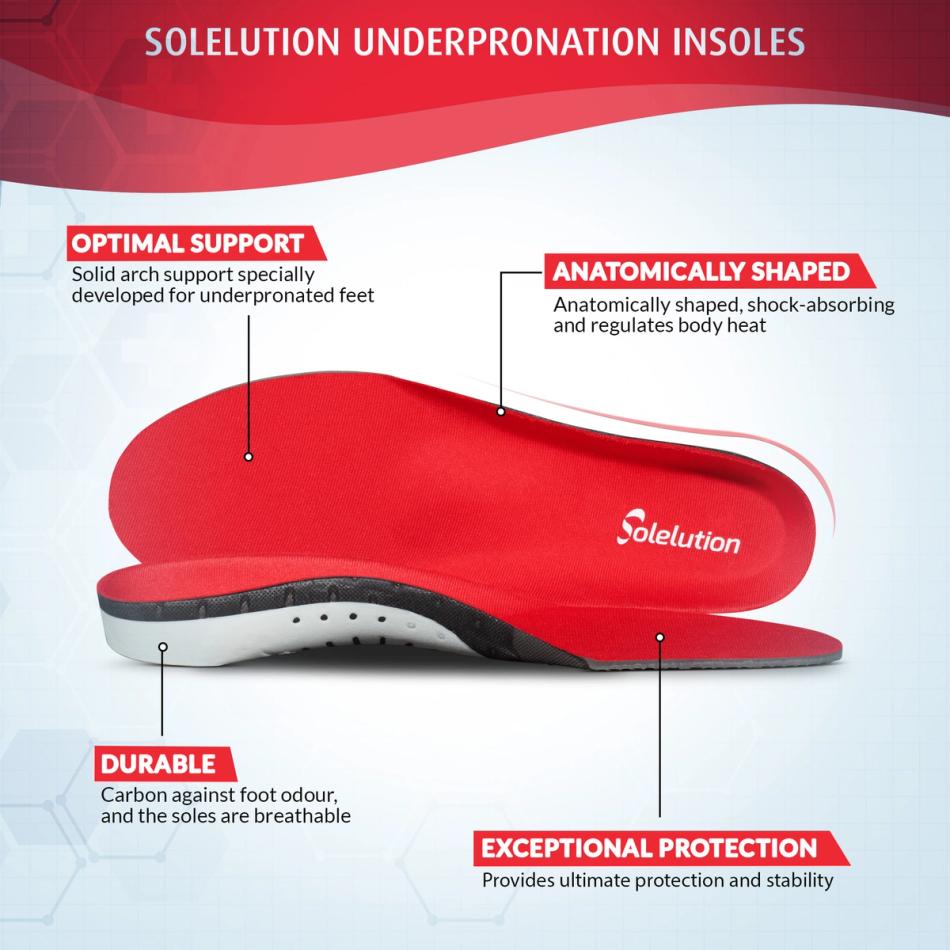 SOLELUTION UNDERPRONATION INSOLES

OPTIMAL SUPPORT
Solid arch support specially developed for underpronated feet

ANATOMICALLY SHAPED
Anatomically shaped, shock-absorbing and regulates body heat

Solelution

DURABLE
Carbon against foot odour, and the soles are breathable

EXCEPTIONAL PROTECTION
Provides ultimate protection and stability